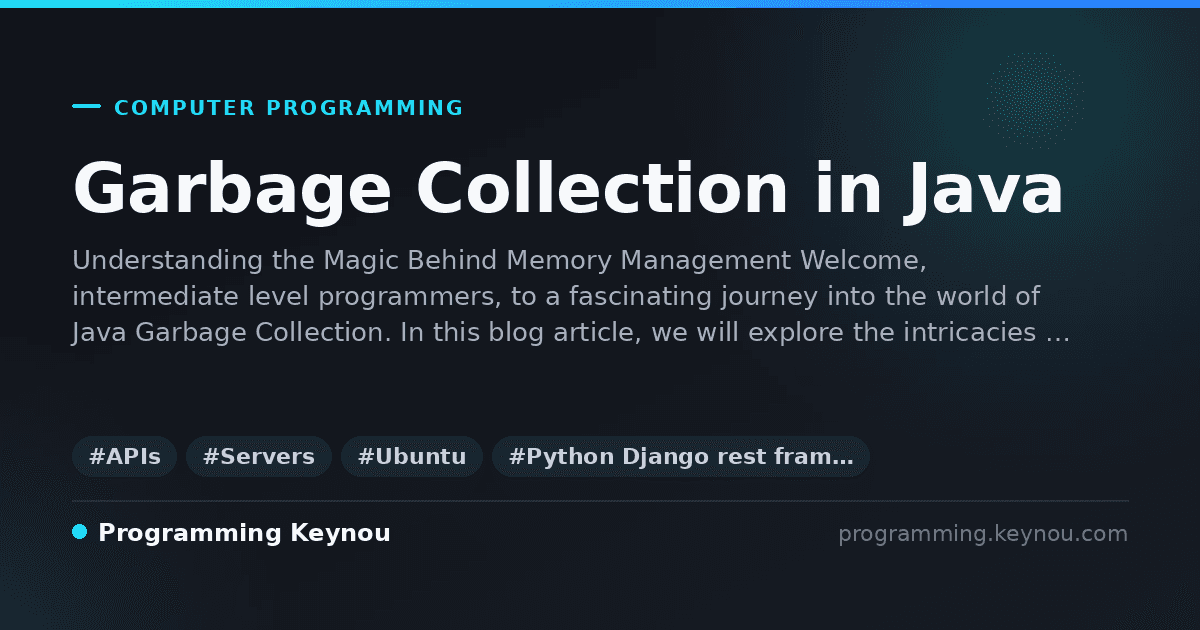 COMPUTER PROGRAMMING

Garbage Collection in Java

Understanding the Magic Behind Memory Management Welcome, intermediate level programmers, to a fascinating journey into the world of Java Garbage Collection. In this blog article, we will explore the intricacies …

#APIs #Servers #Ubuntu #Python Django rest fram…

Programming Keynou

programming.keynou.com